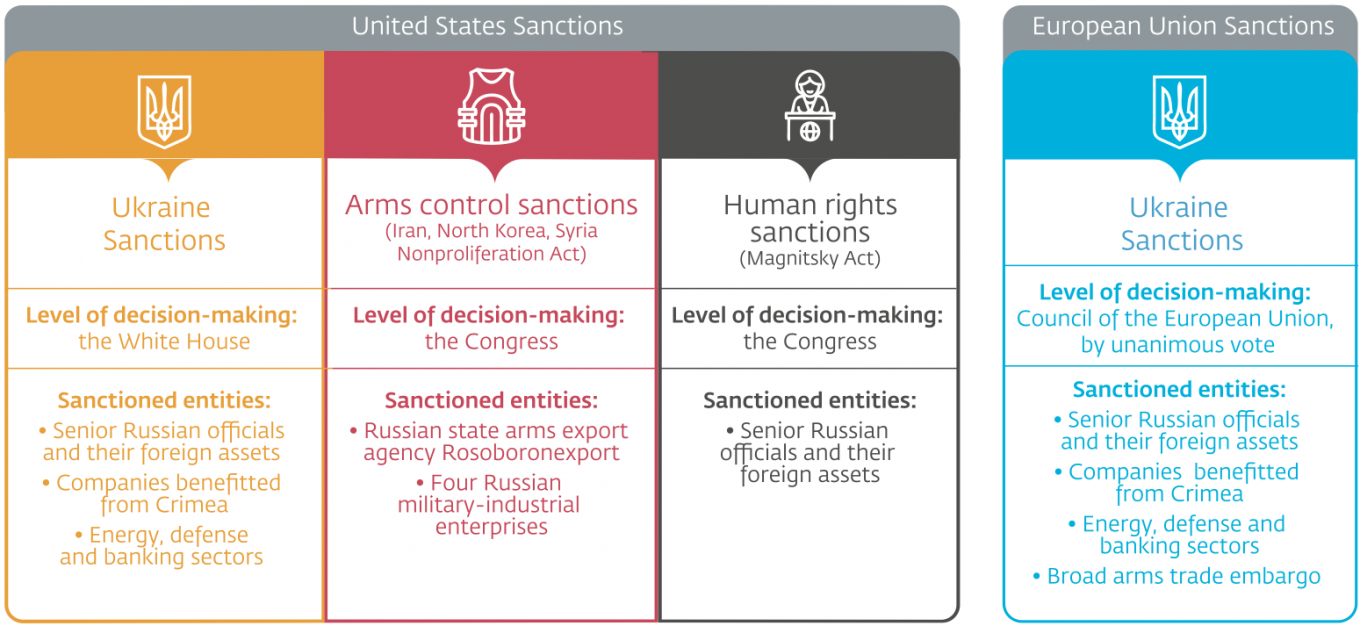 United States Sanctions

Ukraine Sanctions

Level of decision-making: the White House

Sanctioned entities:
• Senior Russian officials and their foreign assets
• Companies benefitted from Crimea
• Energy, defense and banking sectors

Arms control sanctions
(Iran, North Korea, Syria Nonproliferation Act)

Level of decision-making: the Congress

Sanctioned entities:
• Russian state arms export agency Rosoboronexport
• Four Russian military-industrial enterprises

Human rights sanctions
(Magnitsky Act)

Level of decision-making: the Congress

Sanctioned entities:
• Senior Russian officials and their foreign assets

European Union Sanctions

Ukraine Sanctions

Level of decision-making: Council of the European Union, by unanimous vote

Sanctioned entities:
• Senior Russian officials and their foreign assets
• Companies benefitted from Crimea
• Energy, defense and banking sectors
• Broad arms trade embargo